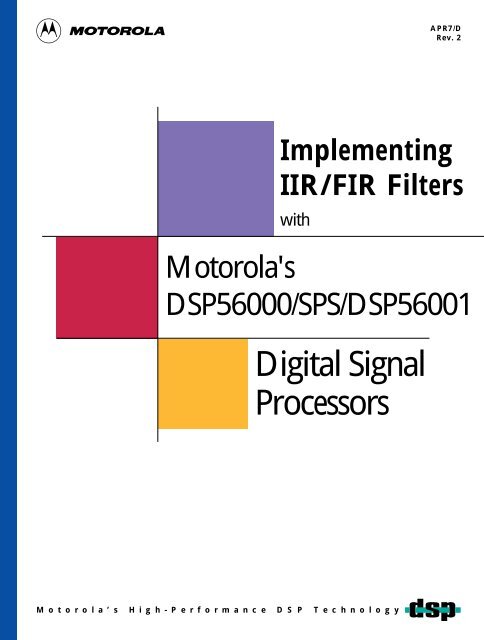 MOTOROLA

APR7/D
Rev. 2

Implementing IIR/FIR Filters

with

Motorola's DSP56000/SPS/DSP56001

Digital Signal Processors

Motorola's High-Performance DSP Technology dsp